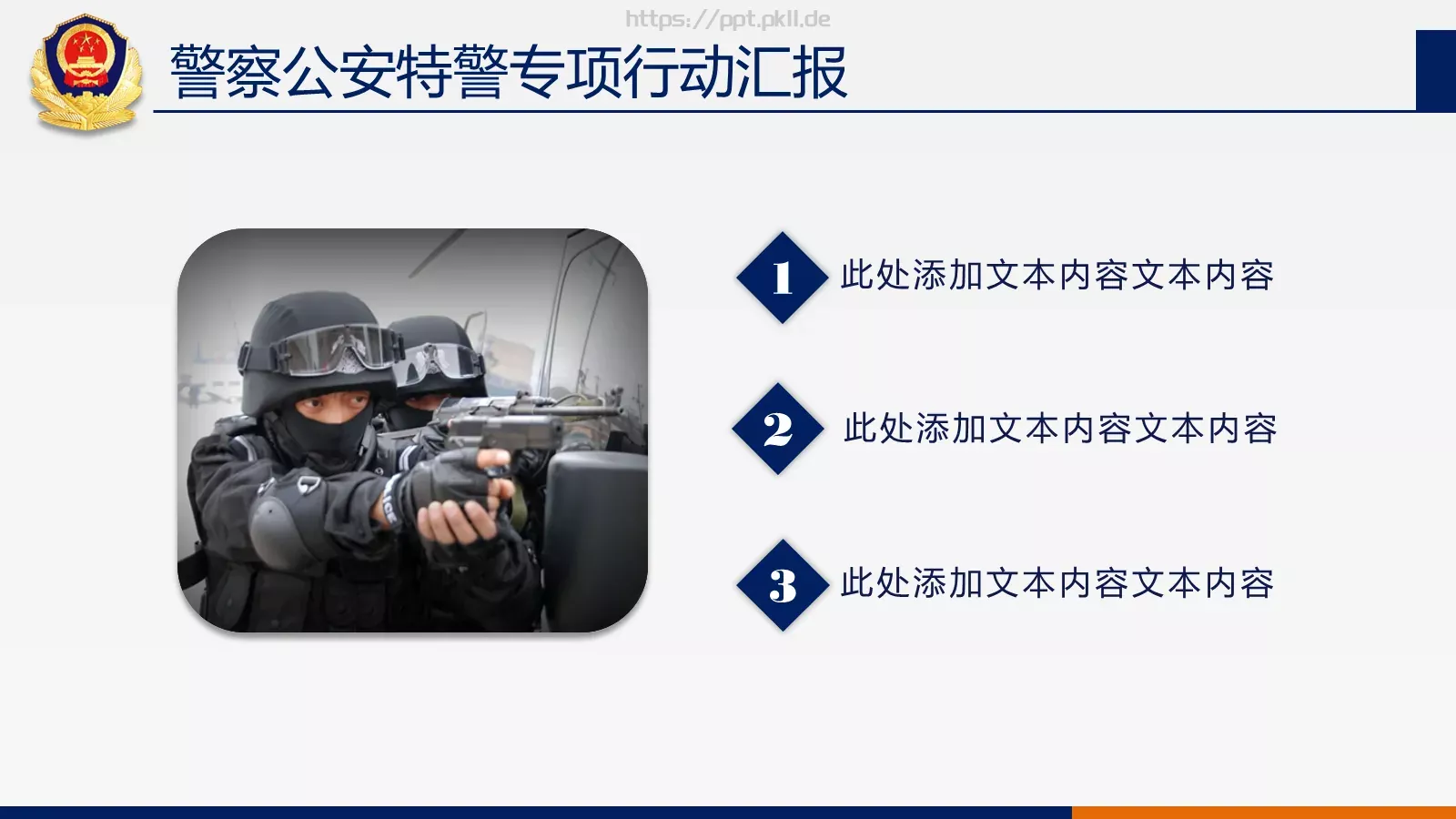 https://ppt.pkll.de

警察公安特警专项行动汇报

1 此处添加文本内容文本内容

2 此处添加文本内容文本内容

3 此处添加文本内容文本内容